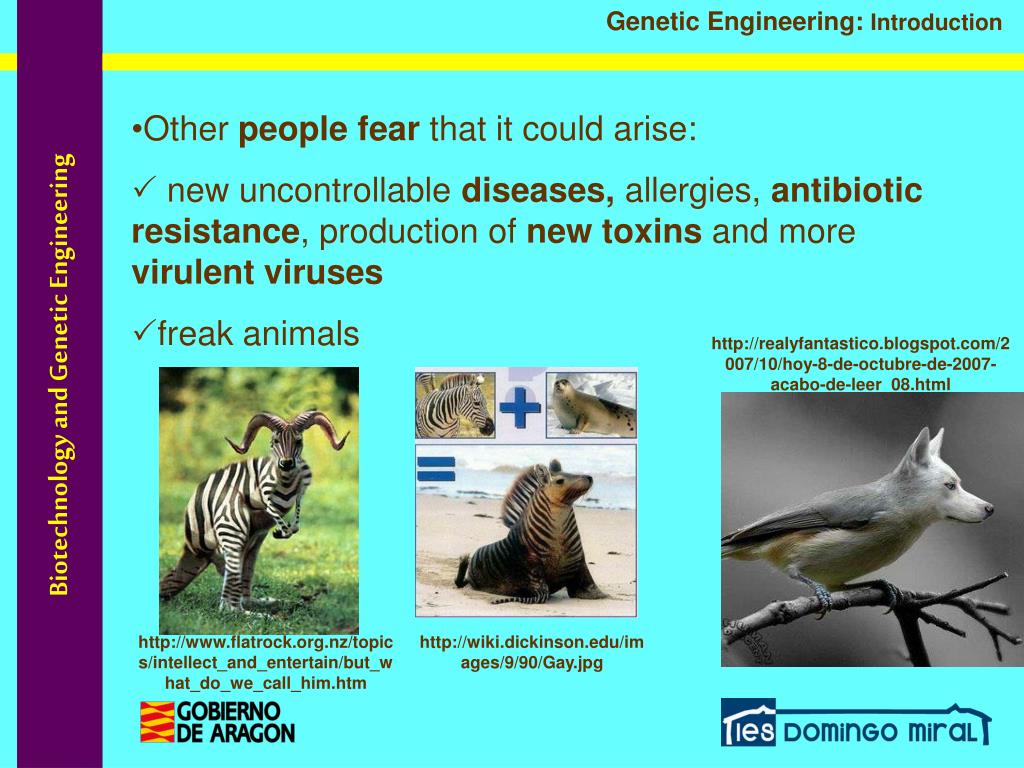 Genetic Engineering: Introduction

Biotechnology and Genetic Engineering

•Other people fear that it could arise:

✓ new uncontrollable diseases, allergies, antibiotic resistance, production of new toxins and more virulent viruses

✓freak animals

http://realyfantastico.blogspot.com/2007/10/hoy-8-de-octubre-de-2007-acabo-de-leer_08.html

http://www.flatrock.org.nz/topics/intellect_and_entertain/but_what_do_we_call_him.htm

http://wiki.dickinson.edu/images/9/90/Gay.jpg

GOBIERNO DE ARAGON

ies DOMINGO MIRAL